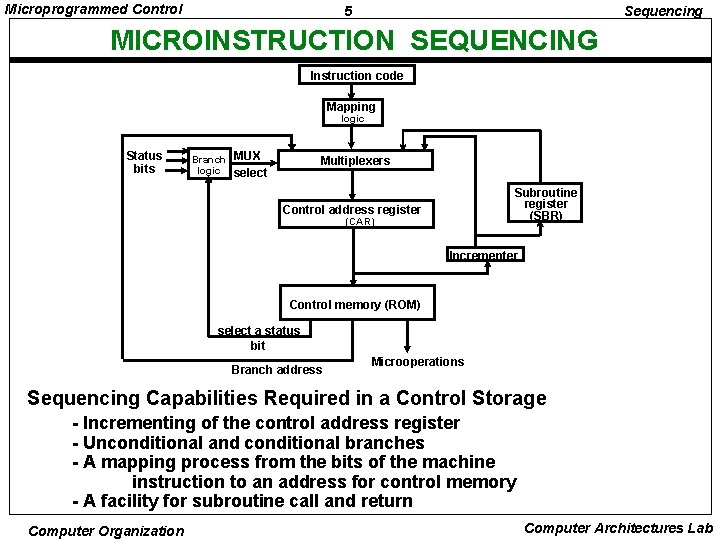 Microprogrammed Control

5

Sequencing

MICROINSTRUCTION SEQUENCING

Instruction code

Mapping logic

Status bits

Branch logic

MUX select

Multiplexers

Subroutine register (SBR)

Control address register (CAR)

Incrementer

Control memory (ROM)

select a status bit

Branch address

Microoperations

Sequencing Capabilities Required in a Control Storage

- Incrementing of the control address register
- Unconditional and conditional branches
- A mapping process from the bits of the machine instruction to an address for control memory
- A facility for subroutine call and return

Computer Organization

Computer Architectures Lab